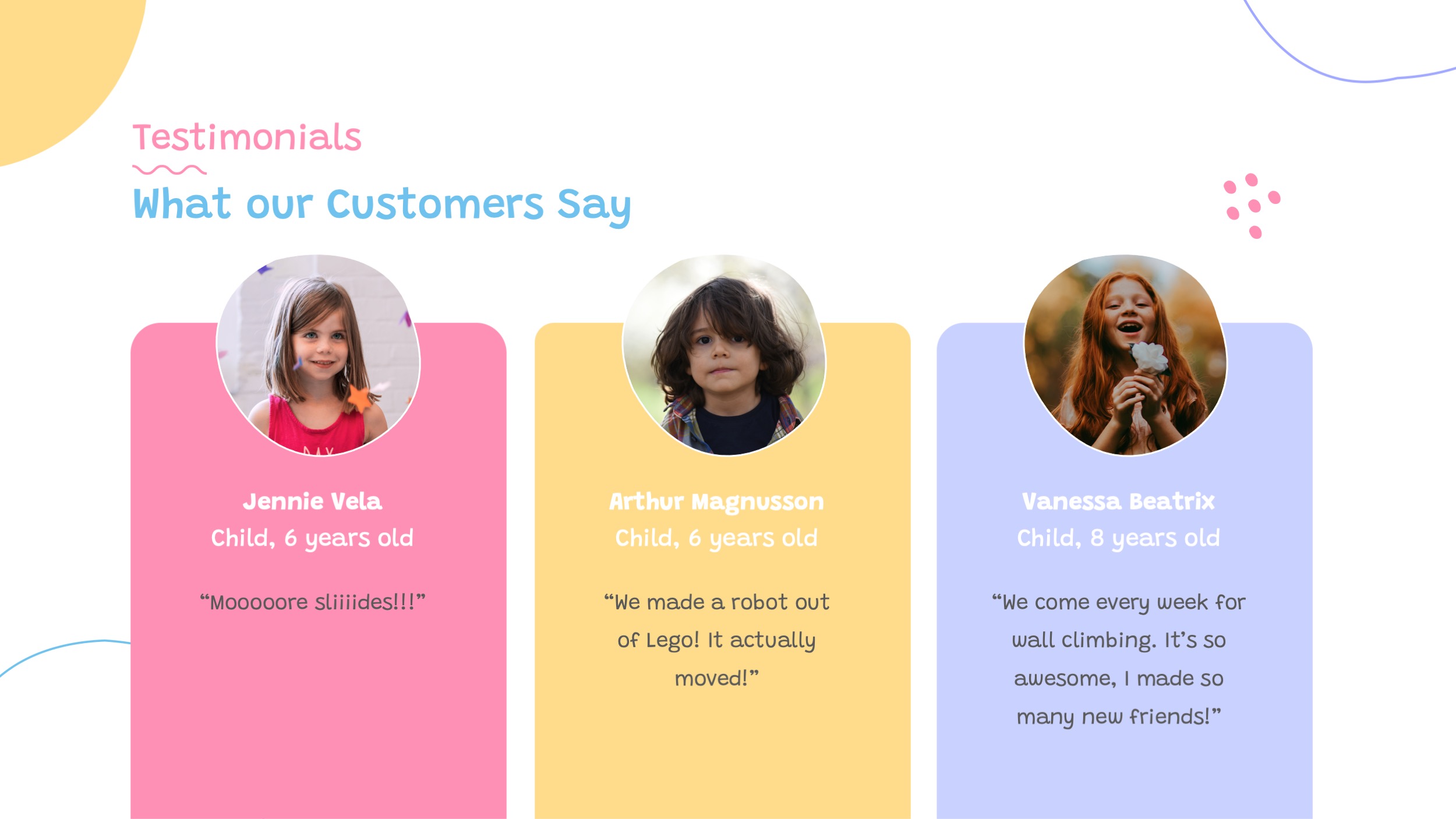 Testimonials

What our Customers Say

Jennie Vela
Child, 6 years old

“Mooooore sliiiides!!!”

Arthur Magnusson
Child, 6 years old

“We made a robot out of Lego! It actually moved!”

Vanessa Beatrix
Child, 8 years old

“We come every week for wall climbing. It’s so awesome, I made so many new friends!”